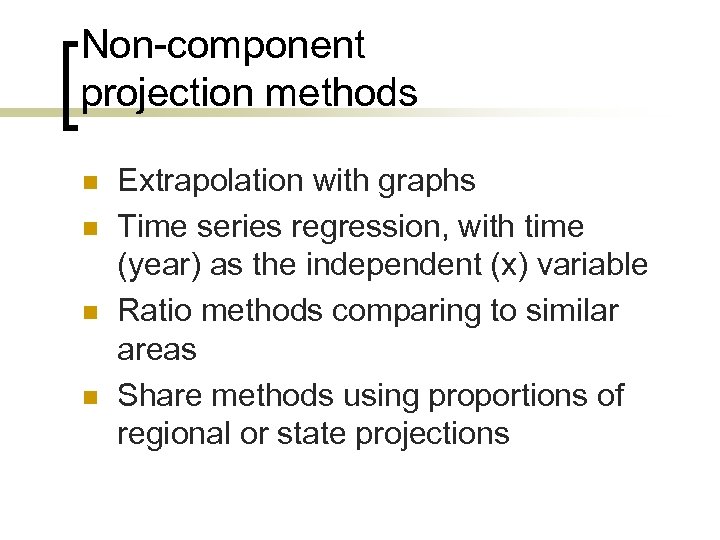 Non-component projection methods

- Extrapolation with graphs
- Time series regression, with time (year) as the independent (x) variable
- Ratio methods comparing to similar areas
- Share methods using proportions of regional or state projections